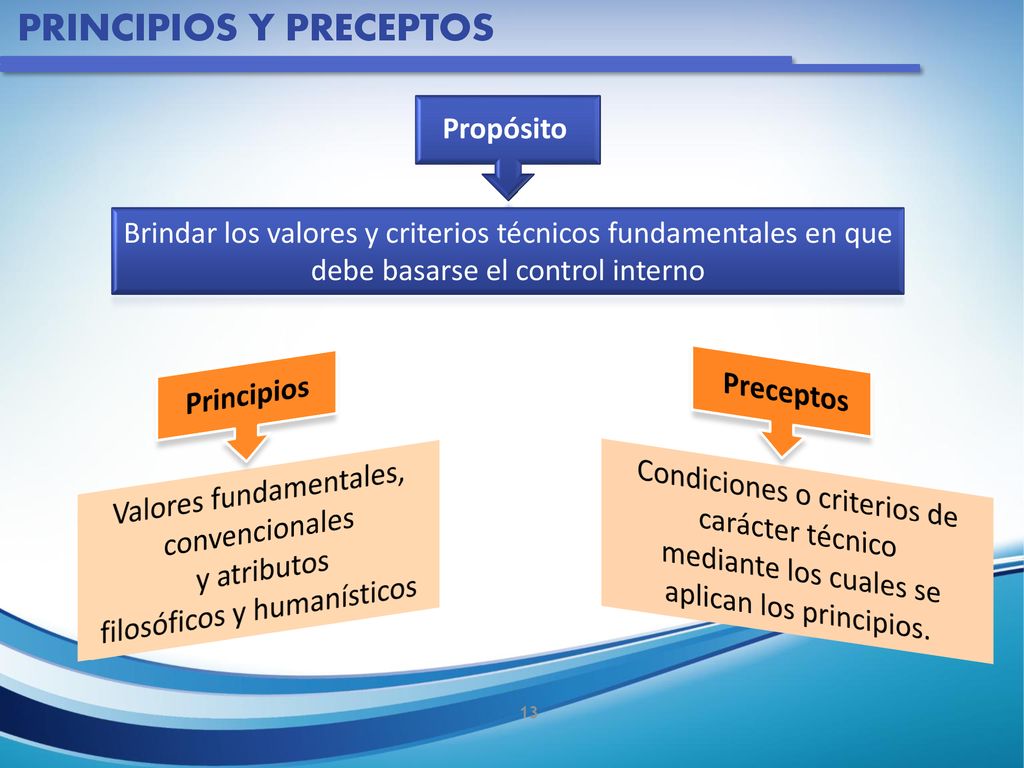 PRINCIPIOS Y PRECEPTOS

Propósito

Brindar los valores y criterios técnicos fundamentales en que debe basarse el control interno

Principios

Valores fundamentales, convencionales y atributos filosóficos y humanísticos

Preceptos

Condiciones o criterios de carácter técnico mediante los cuales se aplican los principios.

13